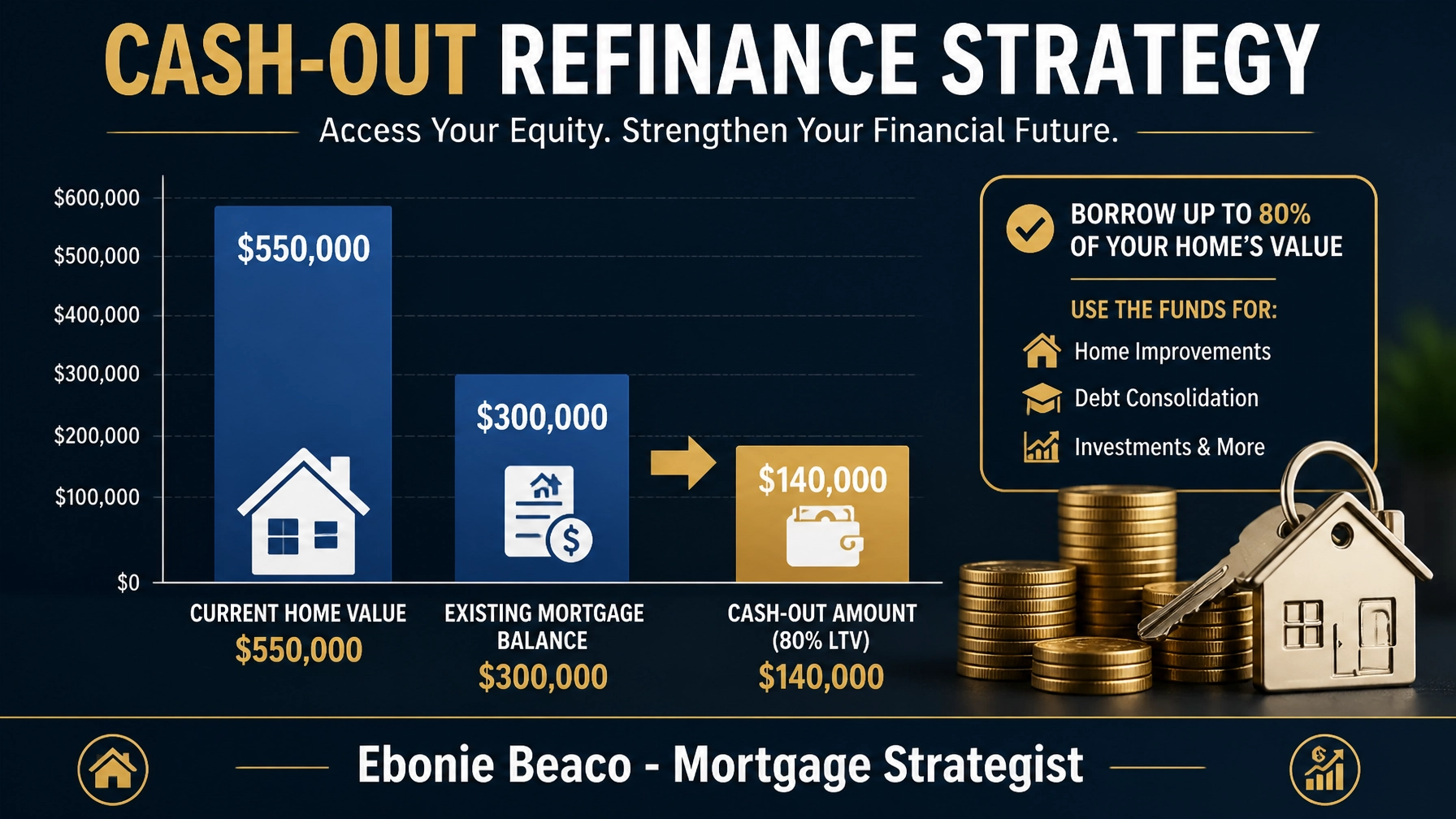 CASH-OUT REFINANCE STRATEGY

Access Your Equity. Strengthen Your Financial Future.

$600,000
$500,000
$400,000
$300,000
$200,000
$100,000
$0

$550,000

$300,000

$140,000

CURRENT HOME VALUE
$550,000

EXISTING MORTGAGE BALANCE
$300,000

CASH-OUT AMOUNT (80% LTV)
$140,000

BORROW UP TO 80% OF YOUR HOME'S VALUE

USE THE FUNDS FOR:
Home Improvements
Debt Consolidation
Investments & More

Ebonie Beaco - Mortgage Strategist